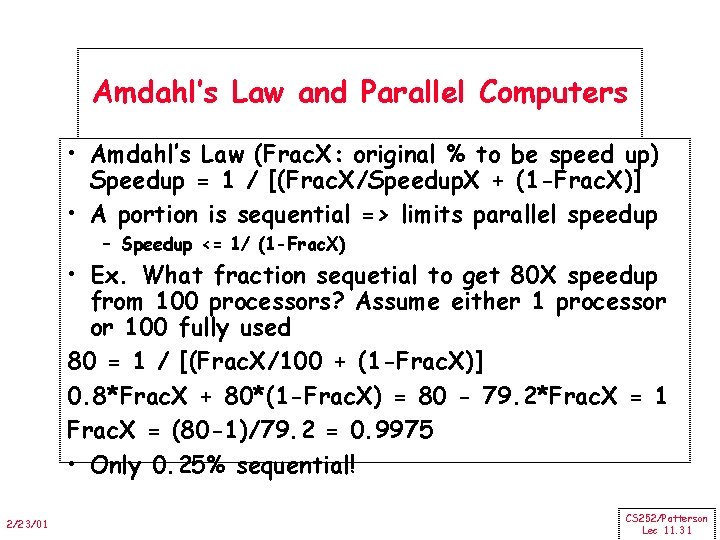 Amdahl's Law and Parallel Computers

• Amdahl's Law (FracX: original % to be speed up) Speedup = 1 / [(FracX/SpeedupX + (1-FracX)]

• A portion is sequential => limits parallel speedup

– Speedup <= 1/ (1-FracX)

• Ex. What fraction sequetial to get 80X speedup from 100 processors? Assume either 1 processor or 100 fully used

80 = 1 / [(FracX/100 + (1-FracX)]

0.8*FracX + 80*(1-FracX) = 80 - 79.2*FracX = 1

FracX = (80-1)/79.2 = 0.9975

• Only 0.25% sequential!

2/23/01

CS252/Patterson
Lec 11.31